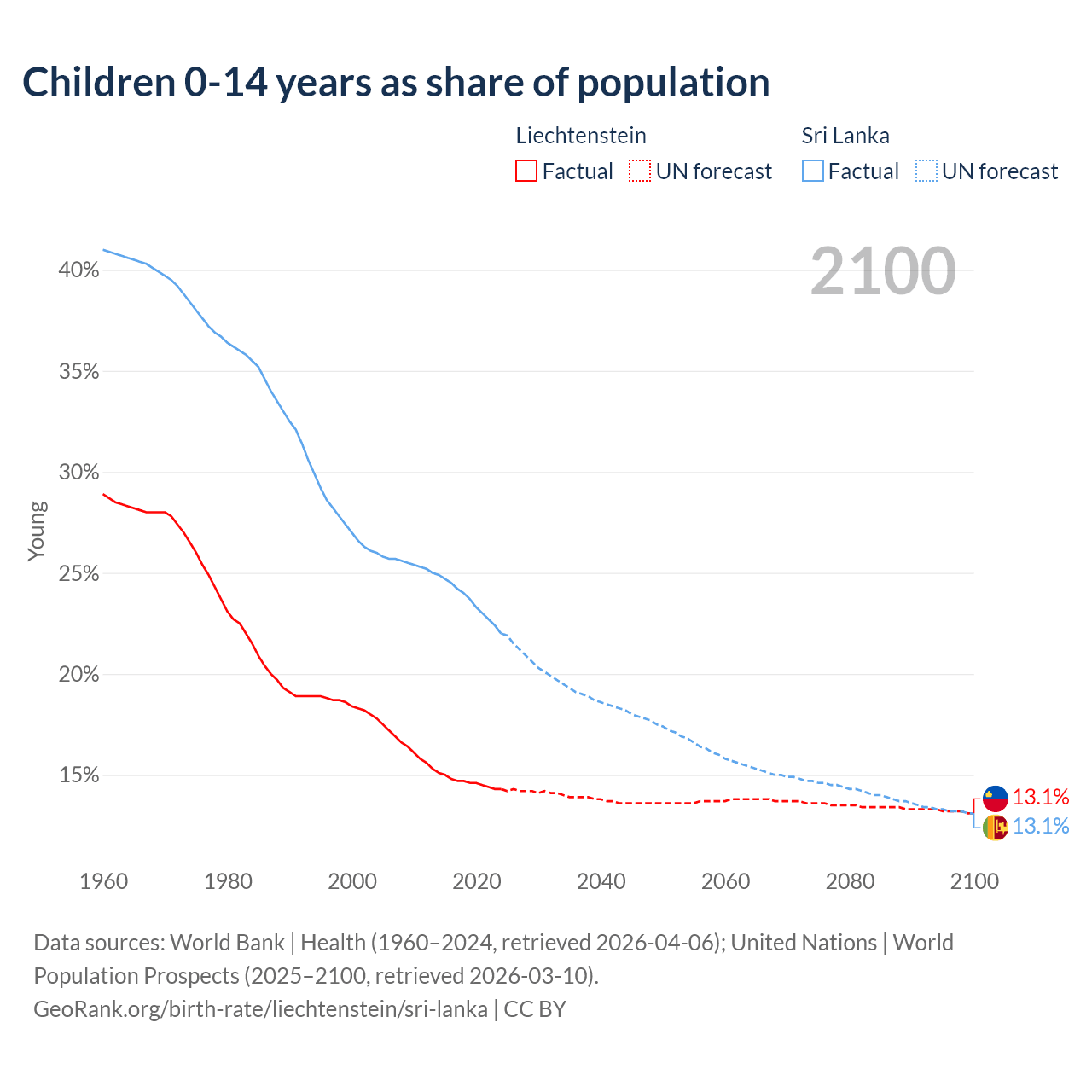 Children 0-14 years as share of population

Liechtenstein
Factual UN forecast

Sri Lanka
Factual UN forecast

2100

40%
35%
30%
25%
20%
15%

Young

13.1%
13.1%

1960 1980 2000 2020 2040 2060 2080 2100

Data sources: World Bank | Health (1960–2024, retrieved 2026-04-06); United Nations | World Population Prospects (2025–2100, retrieved 2026-03-10).
GeoRank.org/birth-rate/liechtenstein/sri-lanka | CC BY